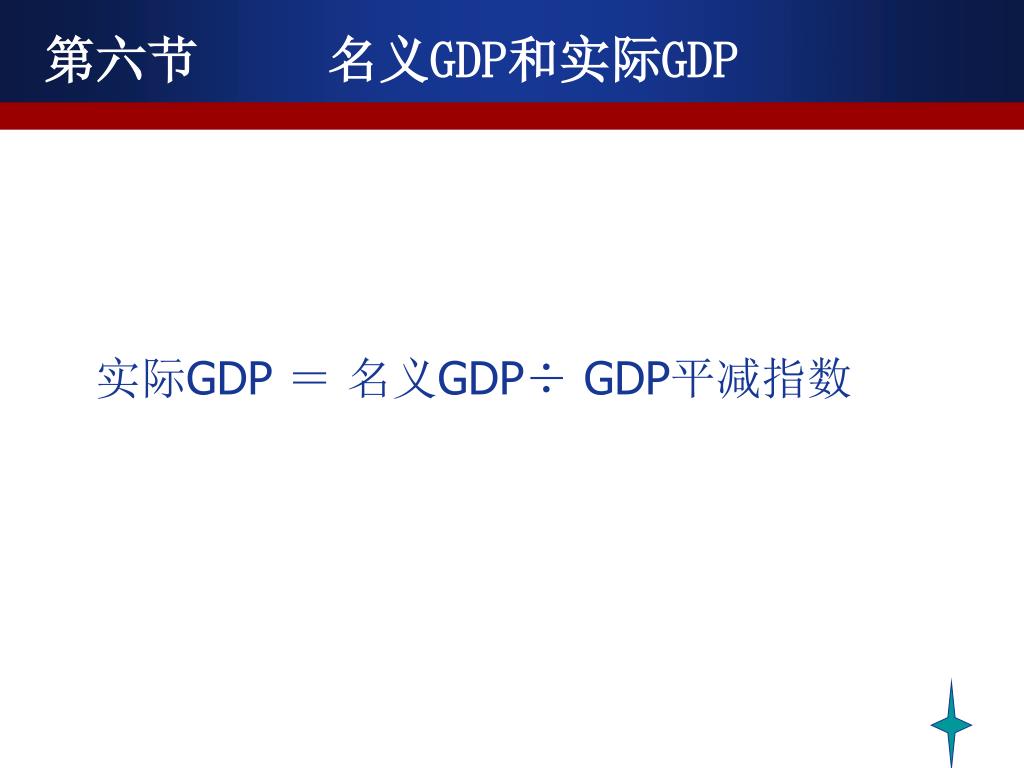 第六节　　名义GDP和实际GDP

实际GDP ＝ 名义GDP÷ GDP平减指数